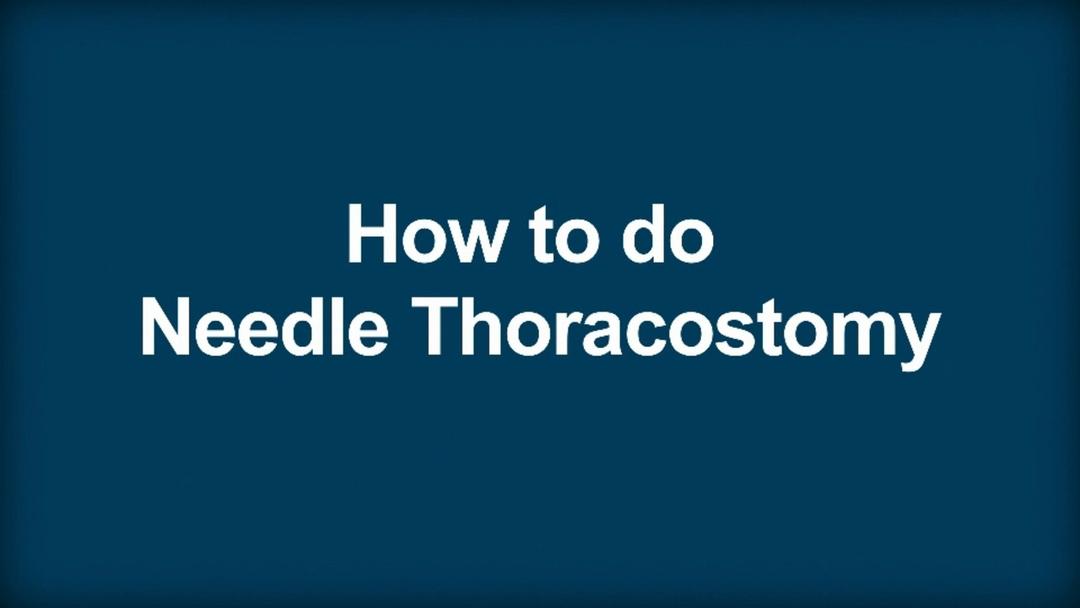 How to do
Needle Thoracostomy